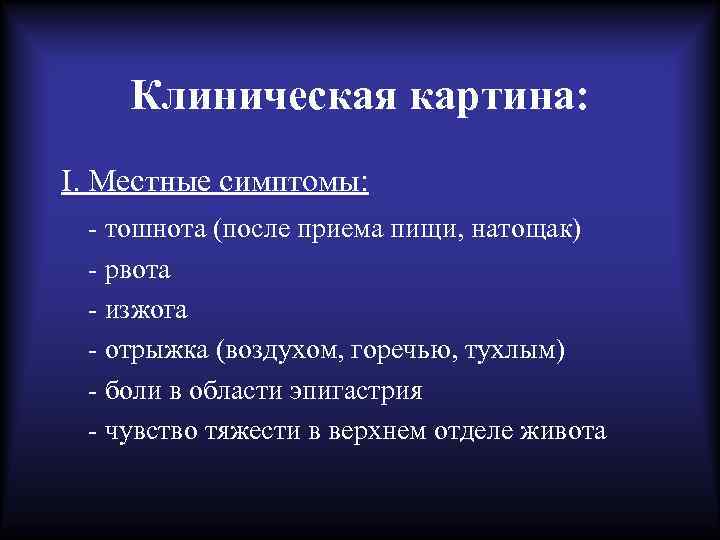 Клиническая картина:

I. Местные симптомы:

- тошнота (после приема пищи, натощак)
- рвота
- изжога
- отрыжка (воздухом, горечью, тухлым)
- боли в области эпигастрия
- чувство тяжести в верхнем отделе живота